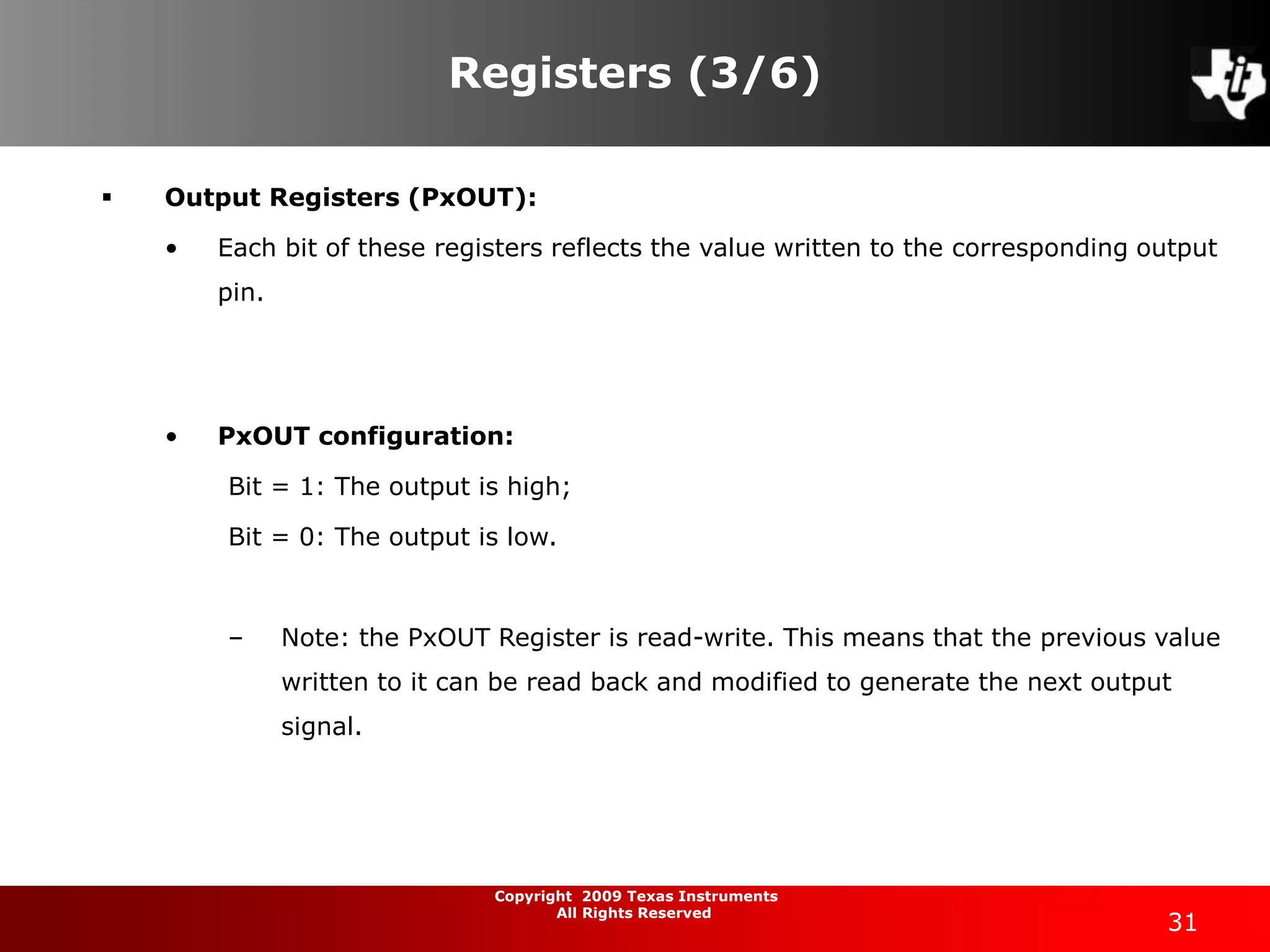 Registers (3/6)

▪ Output Registers (PxOUT):

• Each bit of these registers reflects the value written to the corresponding output pin.

• PxOUT configuration:

Bit = 1: The output is high;

Bit = 0: The output is low.

– Note: the PxOUT Register is read-write. This means that the previous value written to it can be read back and modified to generate the next output signal.

Copyright 2009 Texas Instruments
All Rights Reserved

31